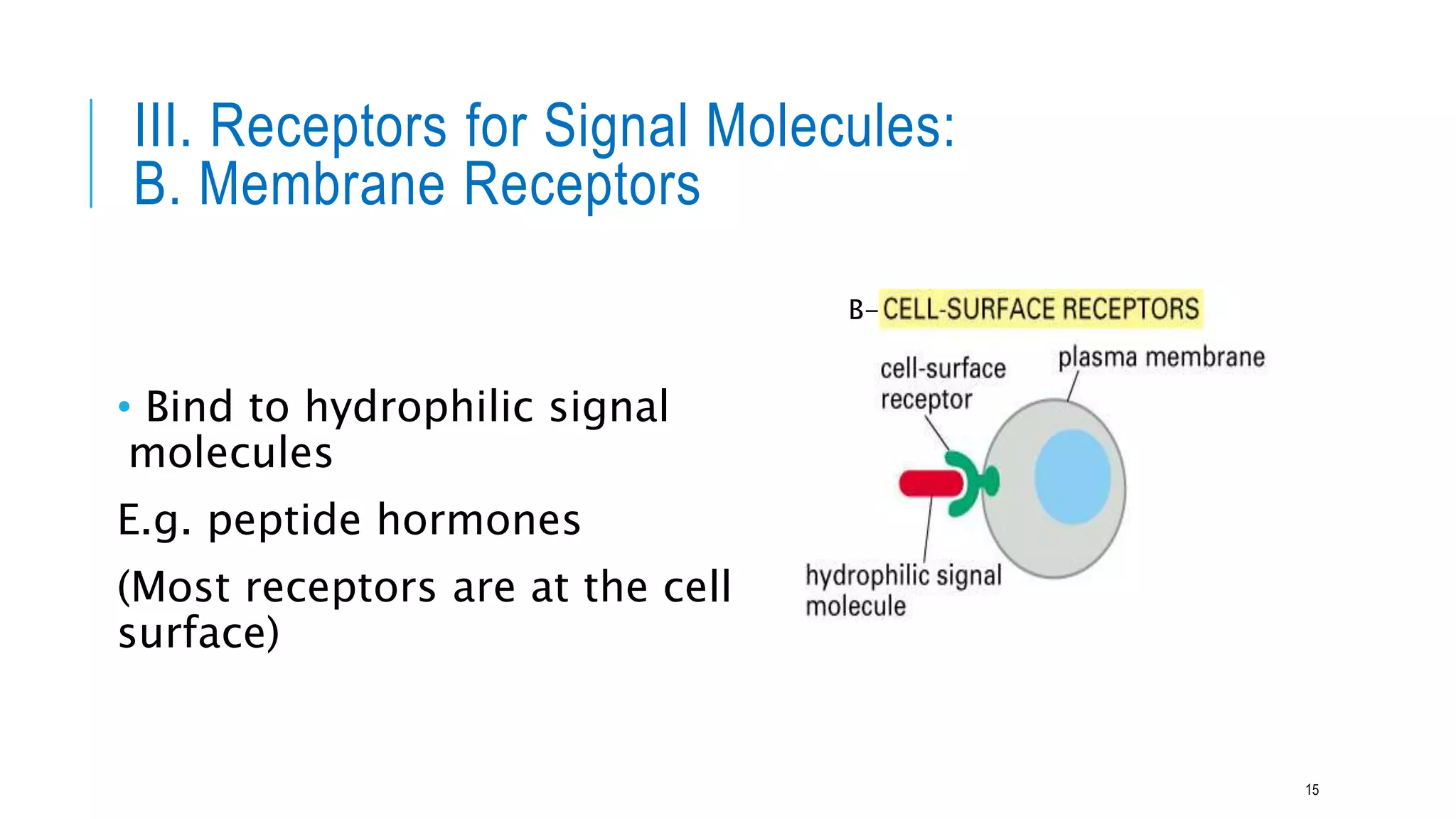 III. Receptors for Signal Molecules:
B. Membrane Receptors

• Bind to hydrophilic signal molecules

E.g. peptide hormones

(Most receptors are at the cell surface)

B– CELL-SURFACE RECEPTORS

cell-surface receptor

plasma membrane

hydrophilic signal molecule

15